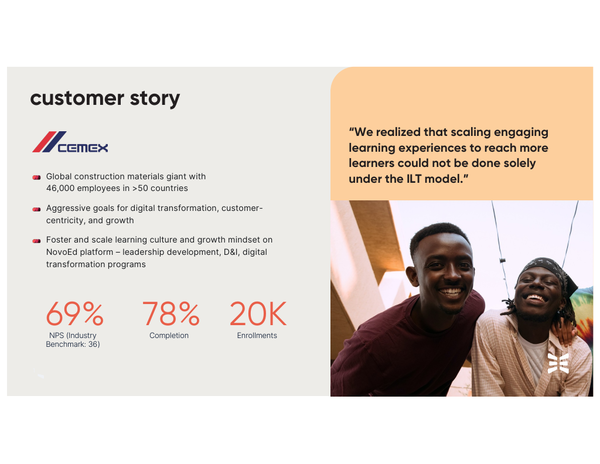 customer story

CEMEX

Global construction materials giant with 46,000 employees in >50 countries

Aggressive goals for digital transformation, customer-centricity, and growth

Foster and scale learning culture and growth mindset on NovoEd platform – leadership development, D&I, digital transformation programs

69%
NPS (Industry Benchmark: 36)

78%
Completion

20K
Enrollments

"We realized that scaling engaging learning experiences to reach more learners could not be done solely under the ILT model."